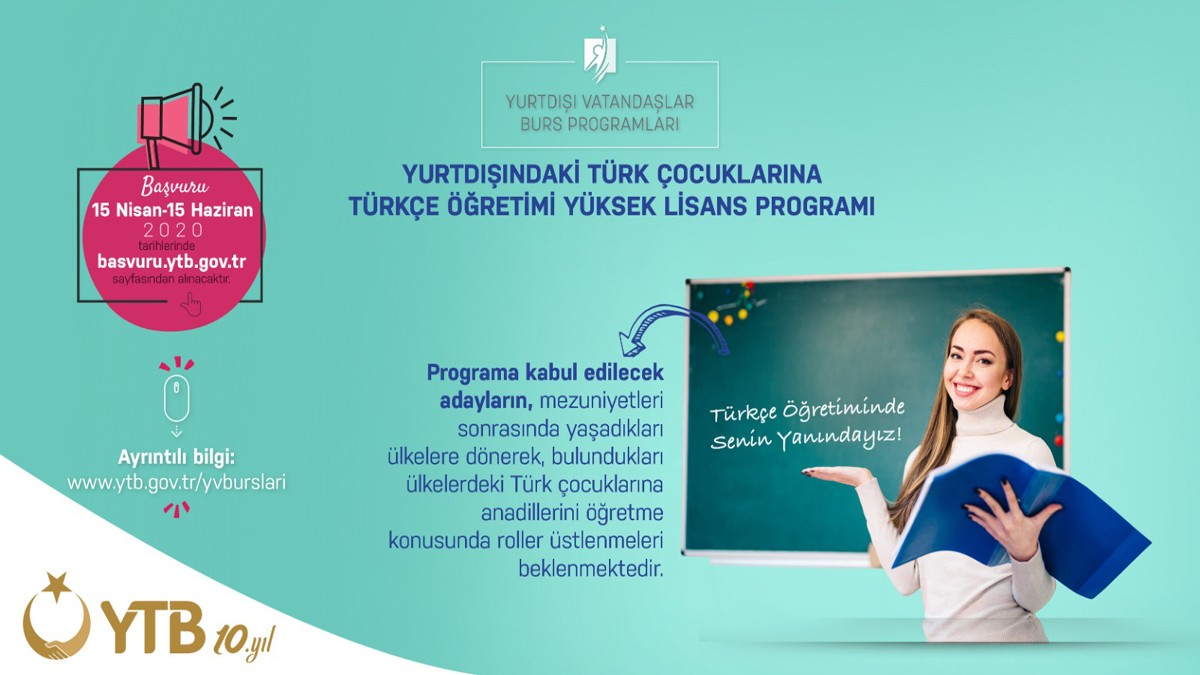 YURTDIŞI VATANDAŞLAR
BURS PROGRAMLARI

YURTDIŞINDAKİ TÜRK ÇOCUKLARINA
TÜRKÇE ÖĞRETİMİ YÜKSEK LİSANS PROGRAMI

Başvuru
15 Nisan-15 Haziran
2020
tarihlerinde
basvuru.ytb.gov.tr
sayfasından alınacaktır.

Ayrıntılı bilgi:
www.ytb.gov.tr/yvburslari

Programa kabul edilecek adayların, mezuniyetleri sonrasında yaşadıkları ülkelere dönerek, bulundukları ülkelerdeki Türk çocuklarına anadillerini öğretme konusunda roller üstlenmeleri beklenmektedir.

Türkçe Öğretiminde Senin Yanındayız!

YTB 10.yıl